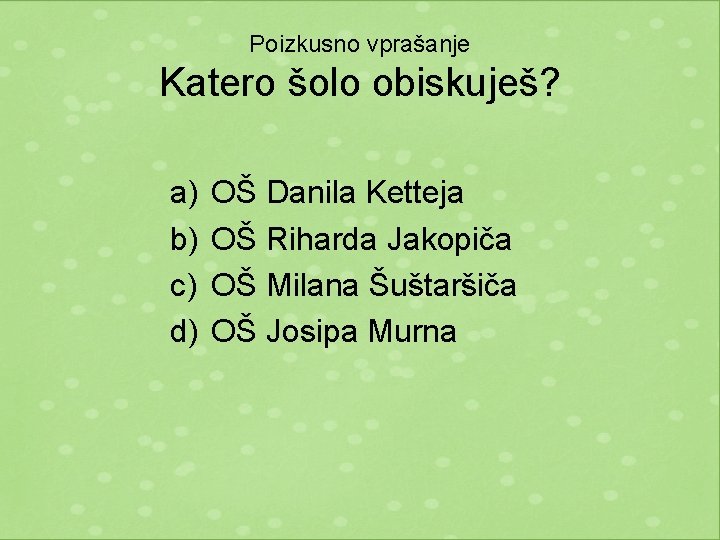 Poizkusno vprašanje

Katero šolo obiskuješ?

a) OŠ Danila Ketteja
b) OŠ Riharda Jakopiča
c) OŠ Milana Šuštaršiča
d) OŠ Josipa Murna